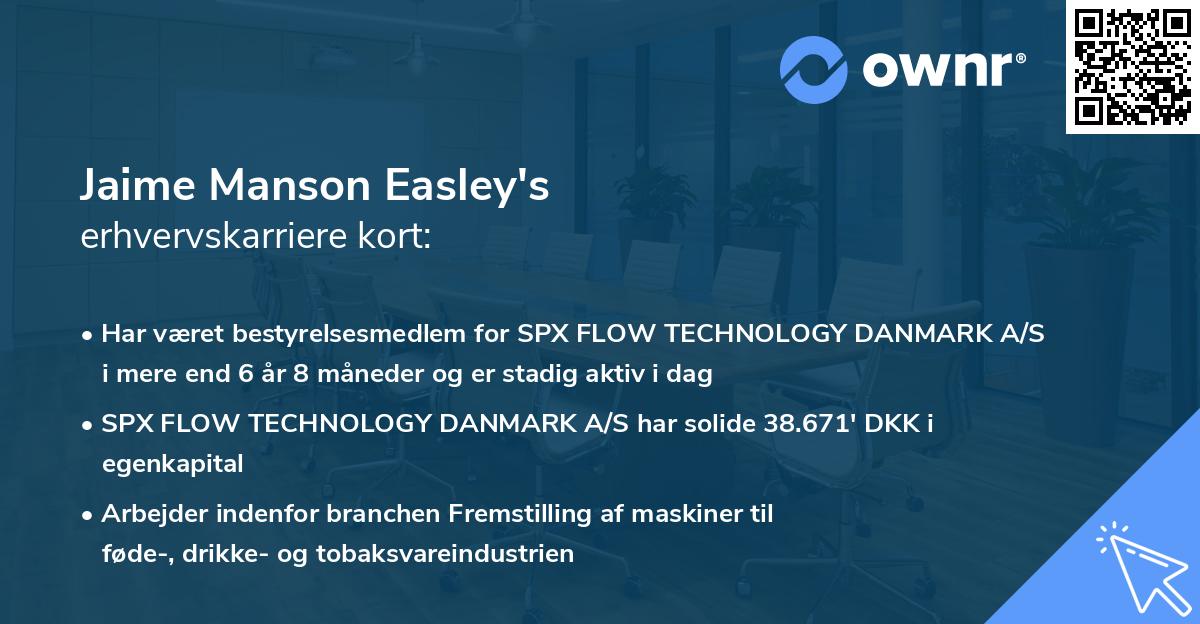 ownr®

Jaime Manson Easley's
erhvervskarriere kort:

• Har været bestyrelsesmedlem for SPX FLOW TECHNOLOGY DANMARK A/S i mere end 6 år 8 måneder og er stadig aktiv i dag

• SPX FLOW TECHNOLOGY DANMARK A/S har solide 38.671' DKK i egenkapital

• Arbejder indenfor branchen Fremstilling af maskiner til føde-, drikke- og tobaksvareindustrien